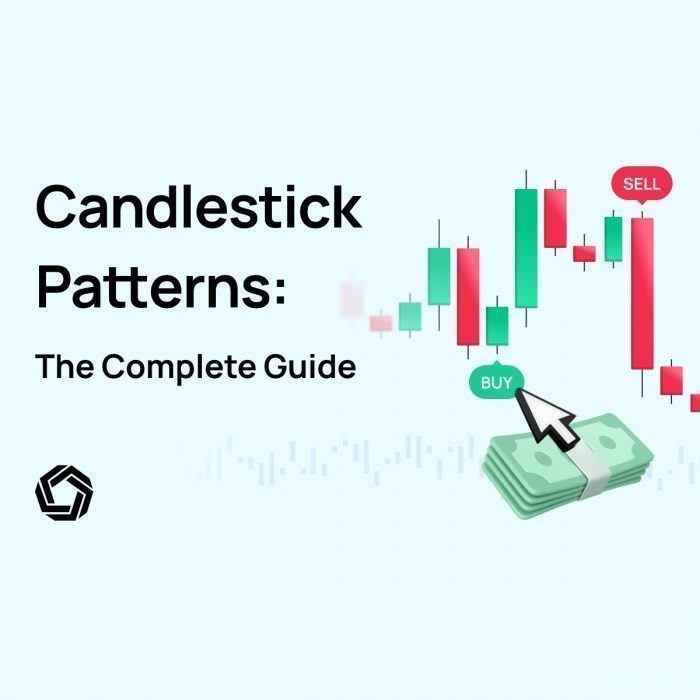 Candlestick Patterns:

The Complete Guide

SELL

BUY